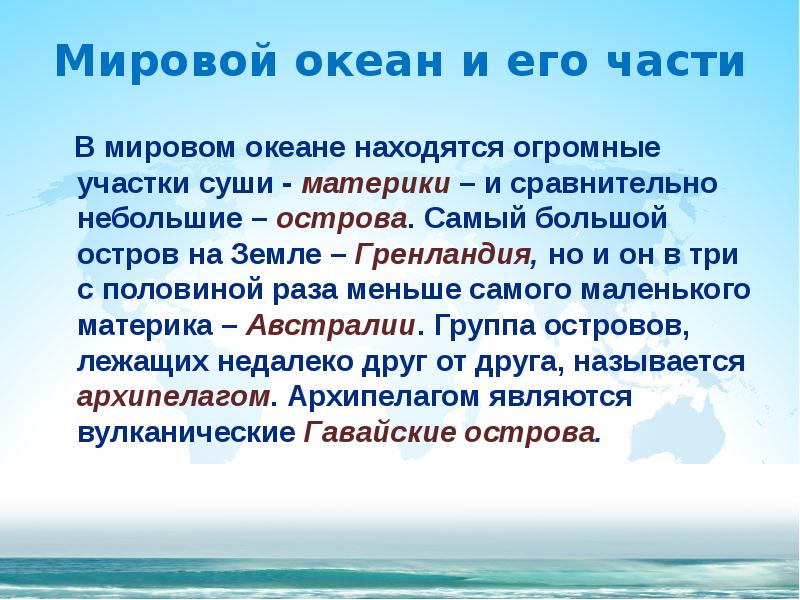 Мировой океан и его части

В мировом океане находятся огромные участки суши - материки – и сравнительно небольшие – острова. Самый большой остров на Земле – Гренландия, но и он в три с половиной раза меньше самого маленького материка – Австралии. Группа островов, лежащих недалеко друг от друга, называется архипелагом. Архипелагом являются вулканические Гавайские острова.